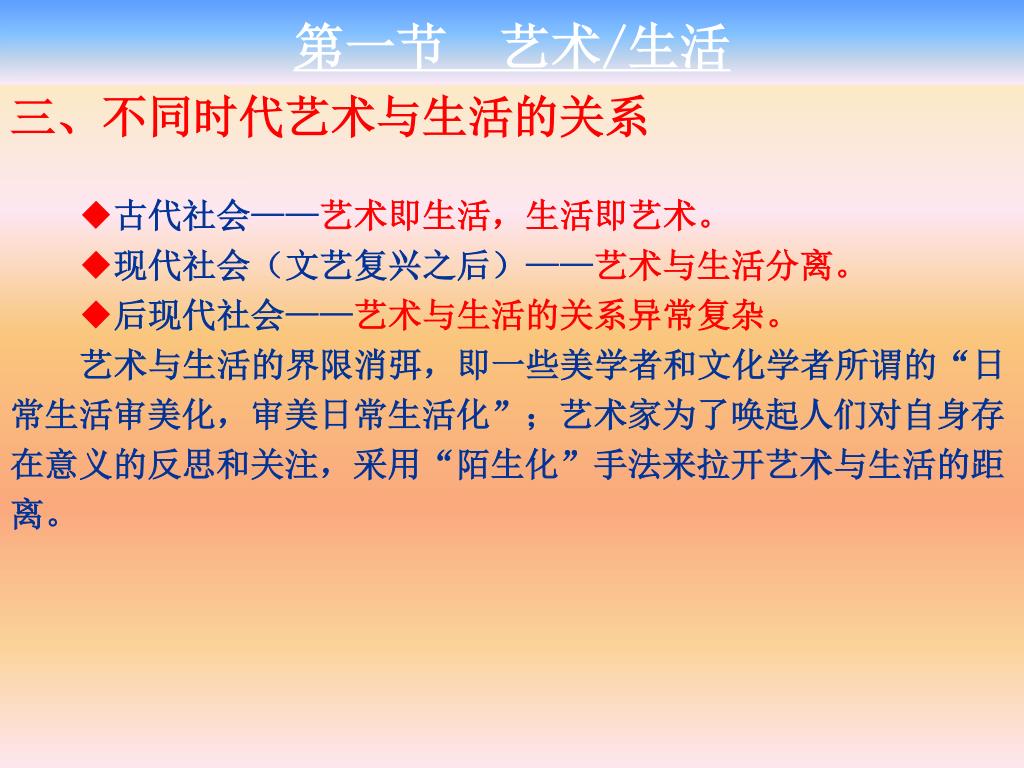 第一节　艺术/生活

三、不同时代艺术与生活的关系

◆古代社会——艺术即生活，生活即艺术。

◆现代社会（文艺复兴之后）——艺术与生活分离。

◆后现代社会——艺术与生活的关系异常复杂。

艺术与生活的界限消弭，即一些美学者和文化学者所谓的“日常生活审美化，审美日常生活化”；艺术家为了唤起人们对自身存在意义的反思和关注，采用“陌生化”手法来拉开艺术与生活的距离。